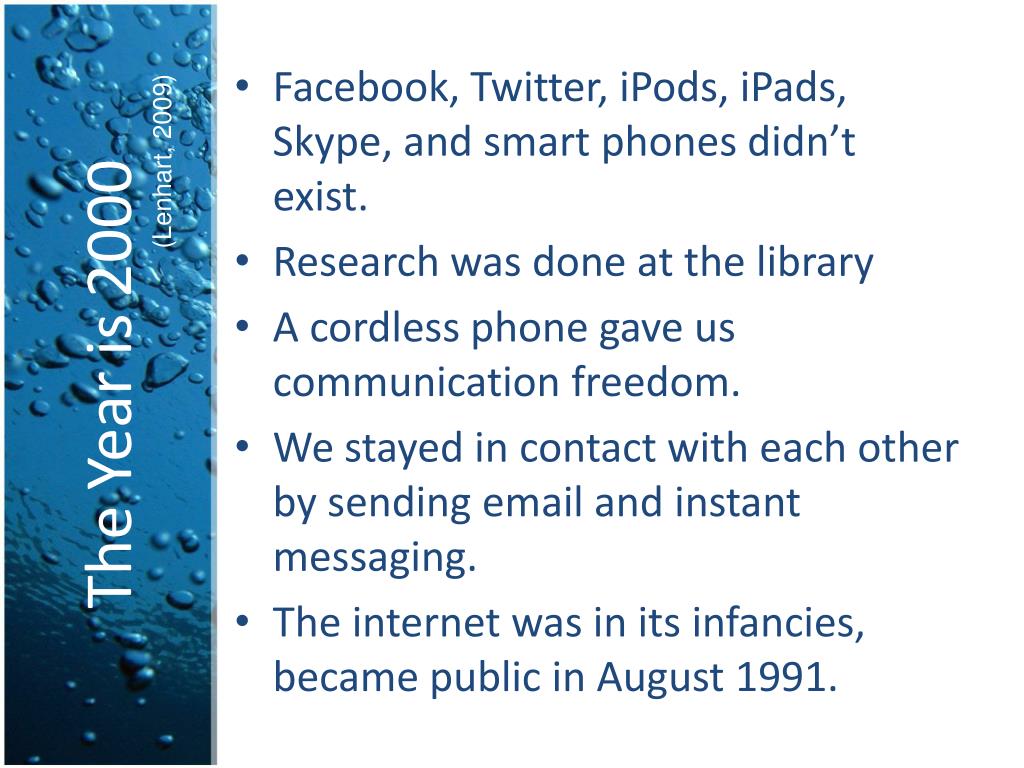 The Year is 2000
(Lenhart, 2009)

• Facebook, Twitter, iPods, iPads, Skype, and smart phones didn’t exist.
• Research was done at the library
• A cordless phone gave us communication freedom.
• We stayed in contact with each other by sending email and instant messaging.
• The internet was in its infancies, became public in August 1991.